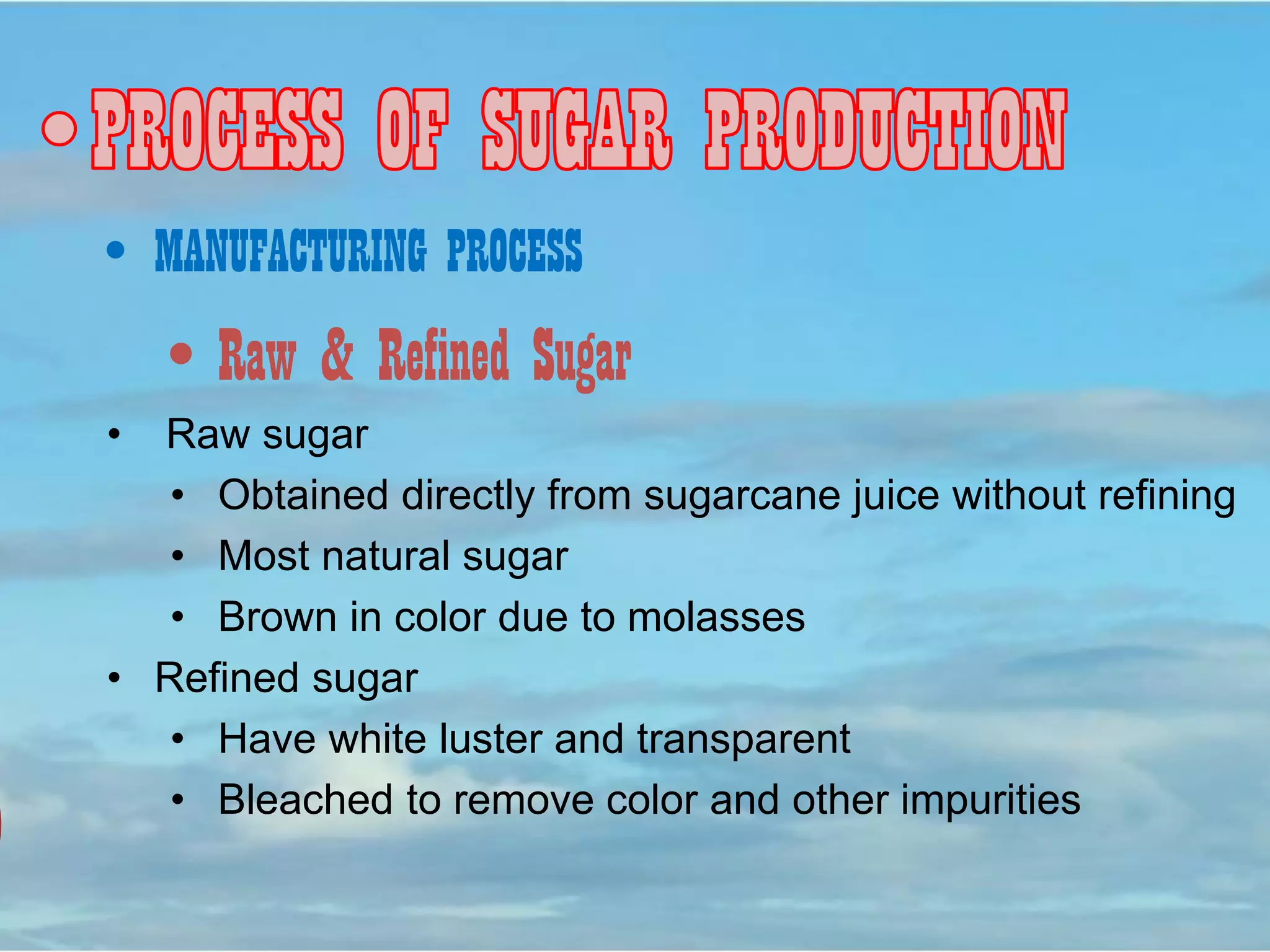 • PROCESS OF SUGAR PRODUCTION

• MANUFACTURING PROCESS

• Raw & Refined Sugar

• Raw sugar

• Obtained directly from sugarcane juice without refining

• Most natural sugar

• Brown in color due to molasses

• Refined sugar

• Have white luster and transparent

• Bleached to remove color and other impurities